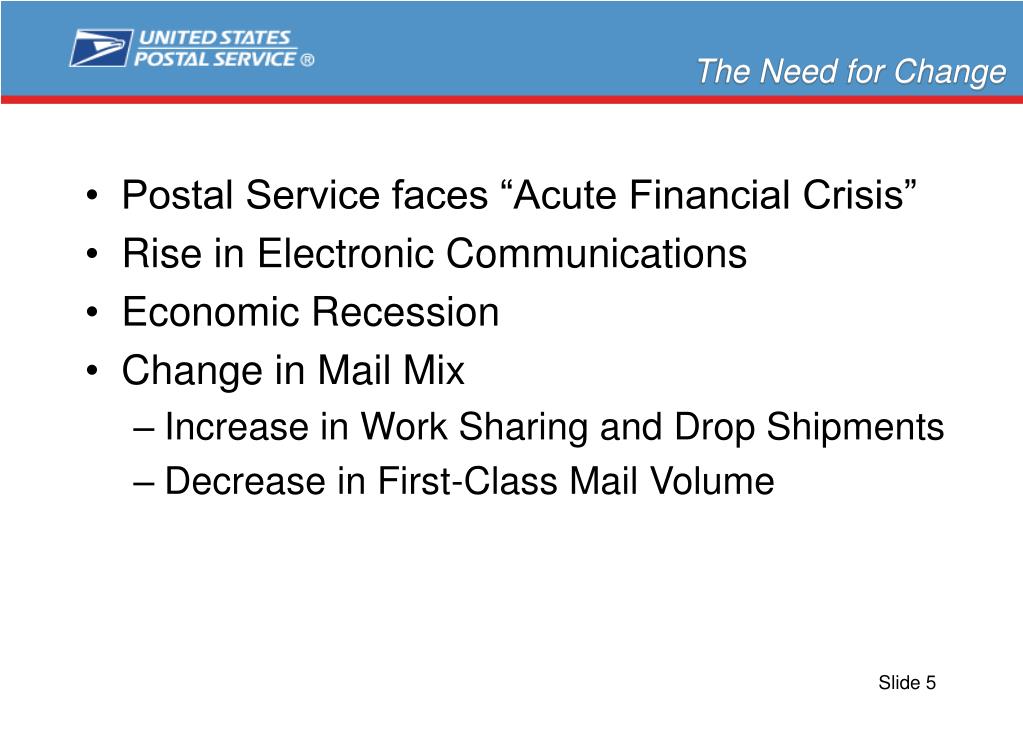 UNITED STATES POSTAL SERVICE ®

The Need for Change

• Postal Service faces “Acute Financial Crisis”
• Rise in Electronic Communications
• Economic Recession
• Change in Mail Mix
– Increase in Work Sharing and Drop Shipments
– Decrease in First-Class Mail Volume

Slide 5